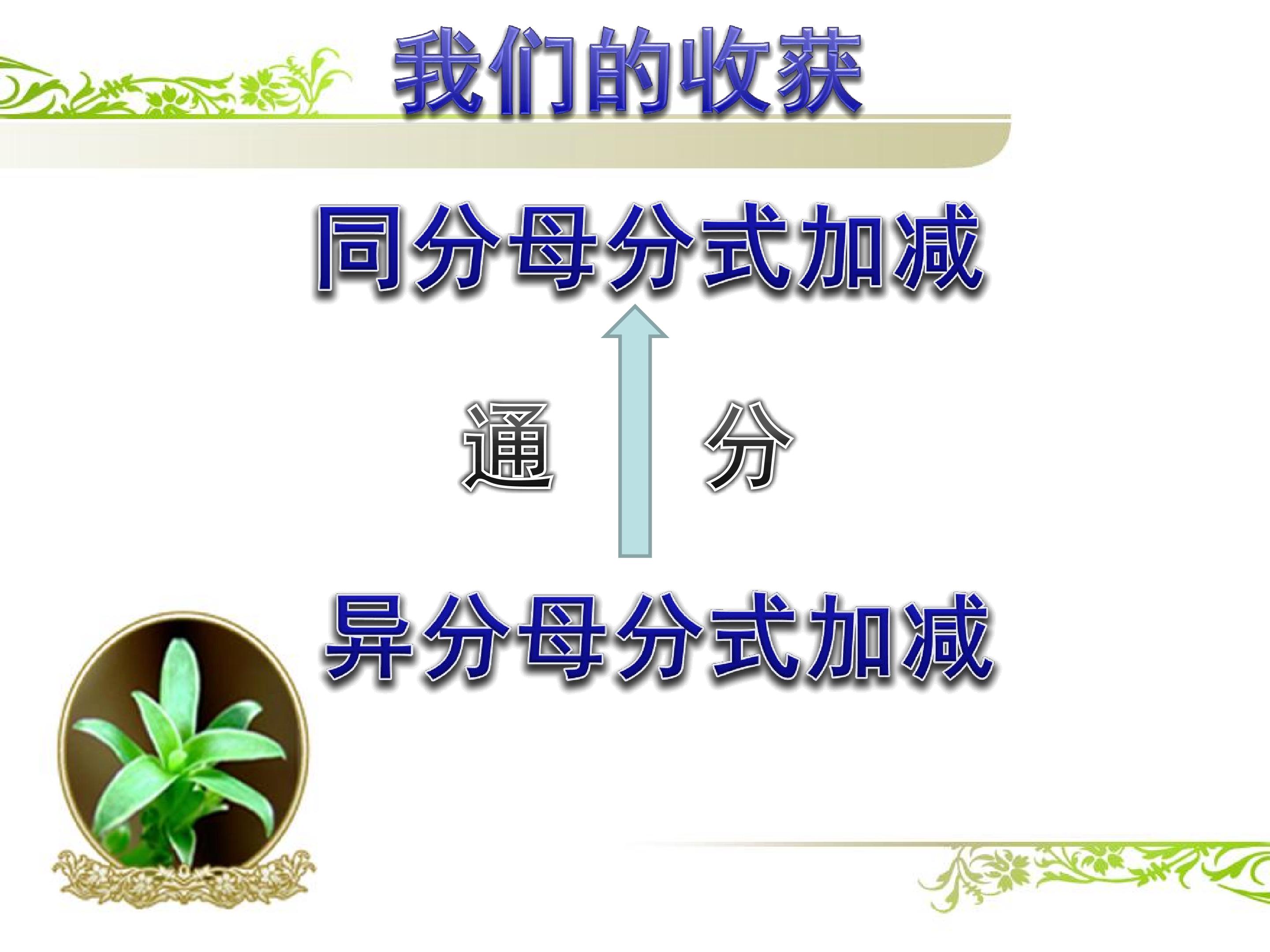 我们的收获

同分母分式加减

通 分

异分母分式加减